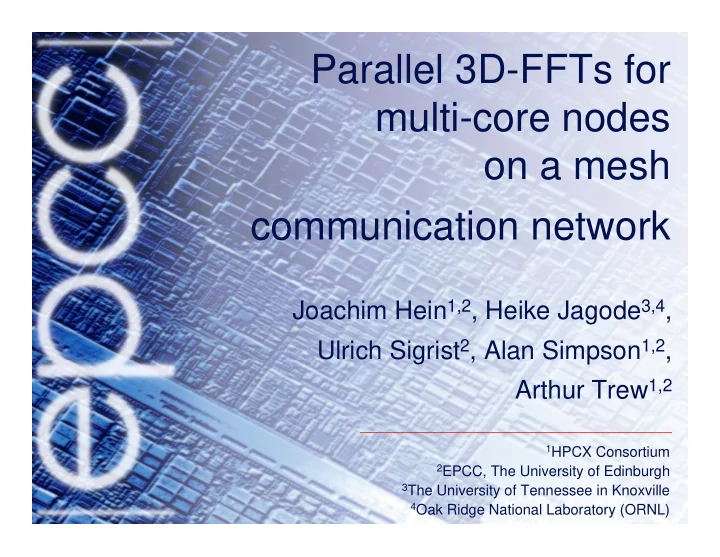 epcc

Parallel 3D-FFTs for multi-core nodes on a mesh communication network

Joachim Hein$^{1,2}$, Heike Jagode$^{3,4}$, Ulrich Sigrist$^{2}$, Alan Simpson$^{1,2}$, Arthur Trew$^{1,2}$

$^{1}$HPCX Consortium
$^{2}$EPCC, The University of Edinburgh
$^{3}$The University of Tennessee in Knoxville
$^{4}$Oak Ridge National Laboratory (ORNL)